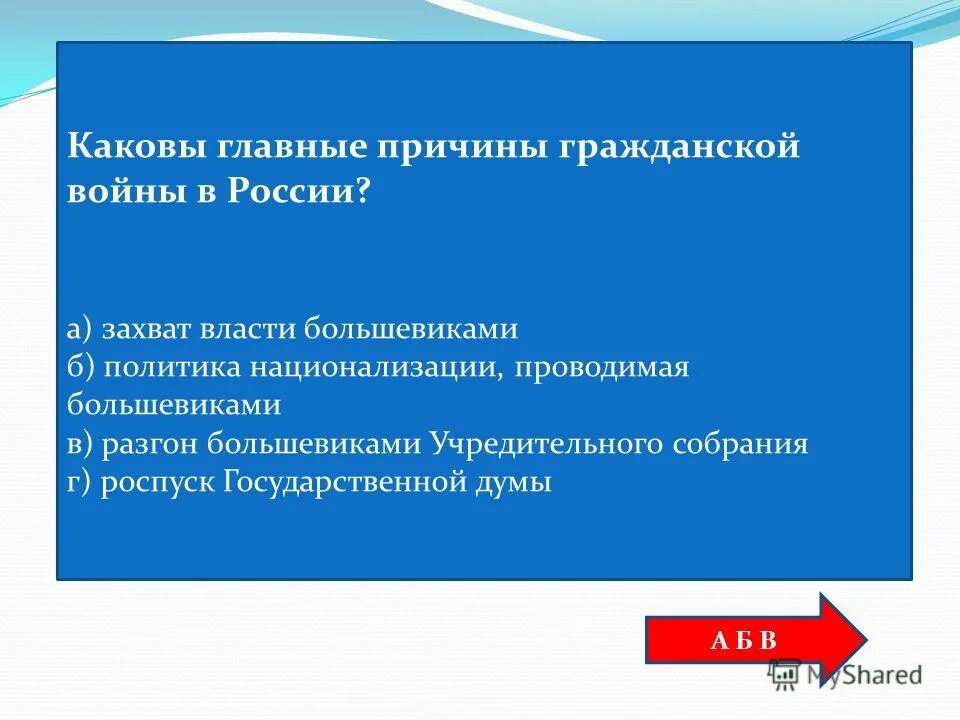 Каковы главные причины гражданской войны в России?

а) захват власти большевиками
б) политика национализации, проводимая большевиками
в) разгон большевиками Учредительного собрания
г) роспуск Государственной думы

А Б В

MyShared